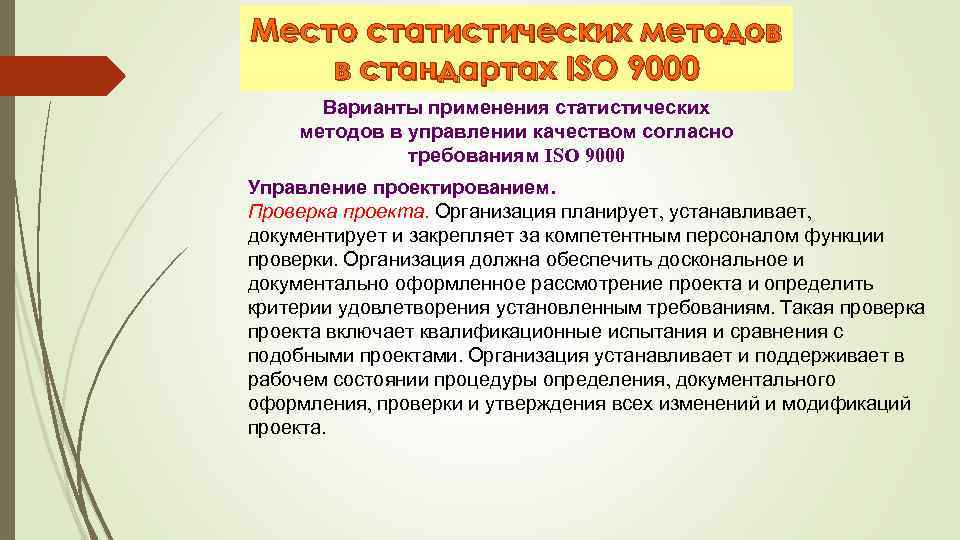 Место статистических методов в стандартах ISO 9000

Варианты применения статистических методов в управлении качеством согласно требованиям ISO 9000

Управление проектированием.
Проверка проекта. Организация планирует, устанавливает, документирует и закрепляет за компетентным персоналом функции проверки. Организация должна обеспечить доскональное и документально оформленное рассмотрение проекта и определить критерии удовлетворения установленным требованиям. Такая проверка проекта включает квалификационные испытания и сравнения с подобными проектами. Организация устанавливает и поддерживает в рабочем состоянии процедуры определения, документального оформления, проверки и утверждения всех изменений и модификаций проекта.